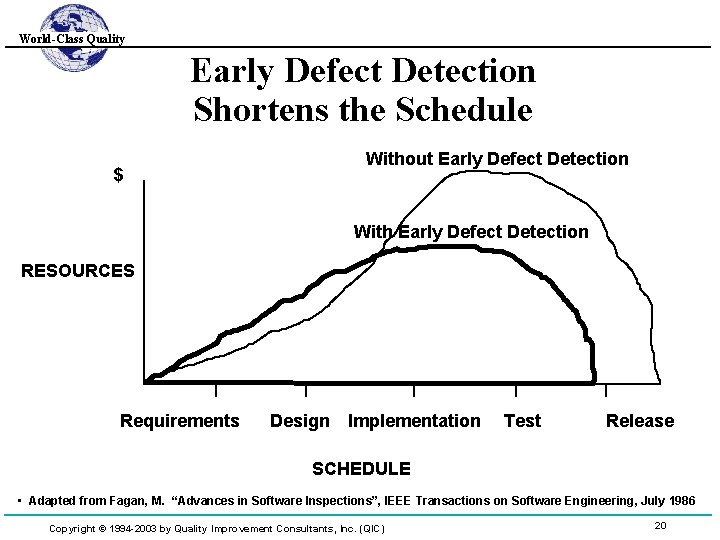 World-Class Quality

Early Defect Detection Shortens the Schedule

Without Early Defect Detection

$

With Early Defect Detection

RESOURCES

Requirements Design Implementation Test Release

SCHEDULE

• Adapted from Fagan, M. "Advances in Software Inspections", IEEE Transactions on Software Engineering, July 1986

Copyright © 1994-2003 by Quality Improvement Consultants, Inc. (QIC)

20